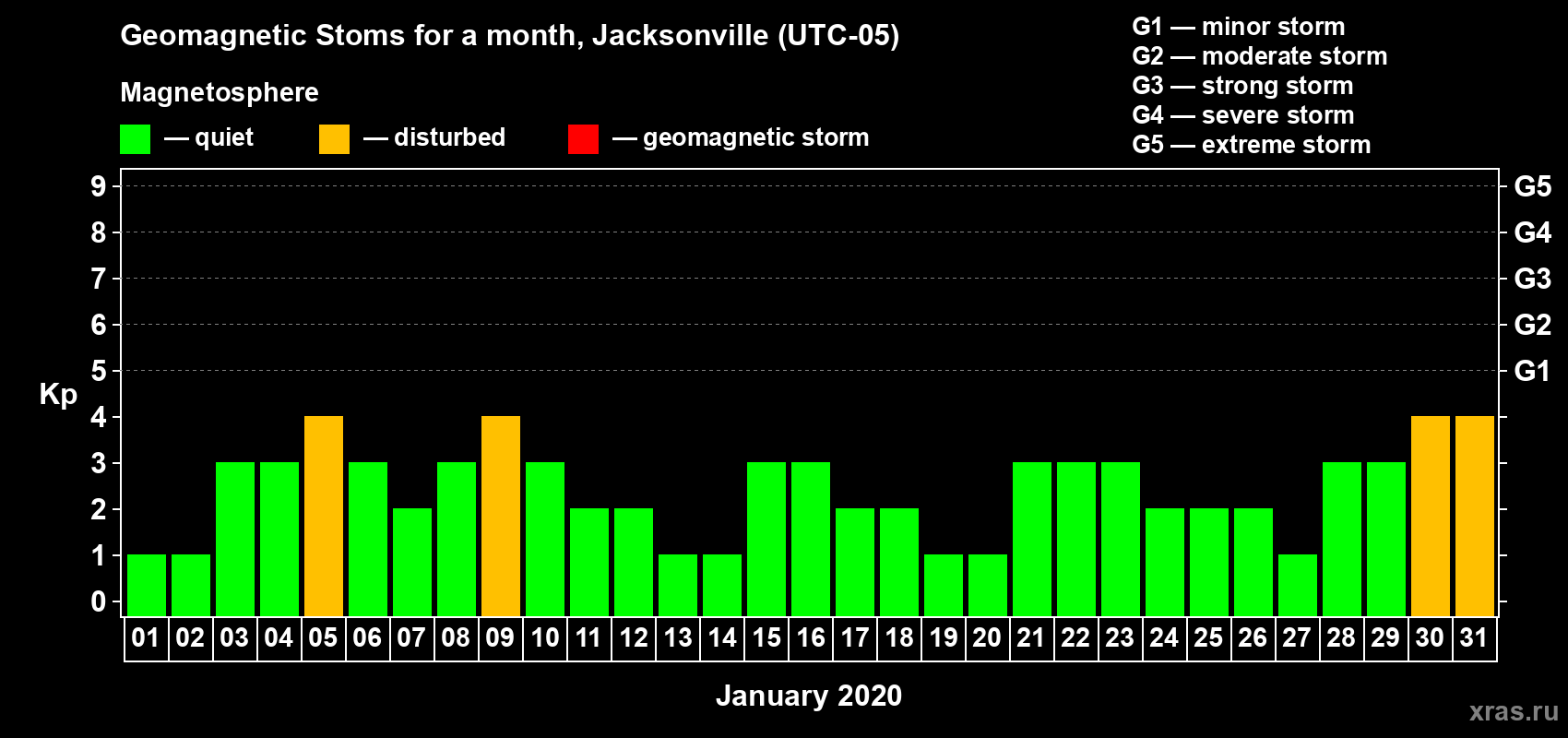 Geomagnetic Stoms for a month, Jacksonville (UTC-05)

Magnetosphere

— quiet — disturbed — geomagnetic storm

G1 — minor storm
G2 — moderate storm
G3 — strong storm
G4 — severe storm
G5 — extreme storm

Kp

9 8 7 6 5 4 3 2 1 0

G5 G4 G3 G2 G1

01 02 03 04 05 06 07 08 09 10 11 12 13 14 15 16 17 18 19 20 21 22 23 24 25 26 27 28 29 30 31

January 2020

xras.ru